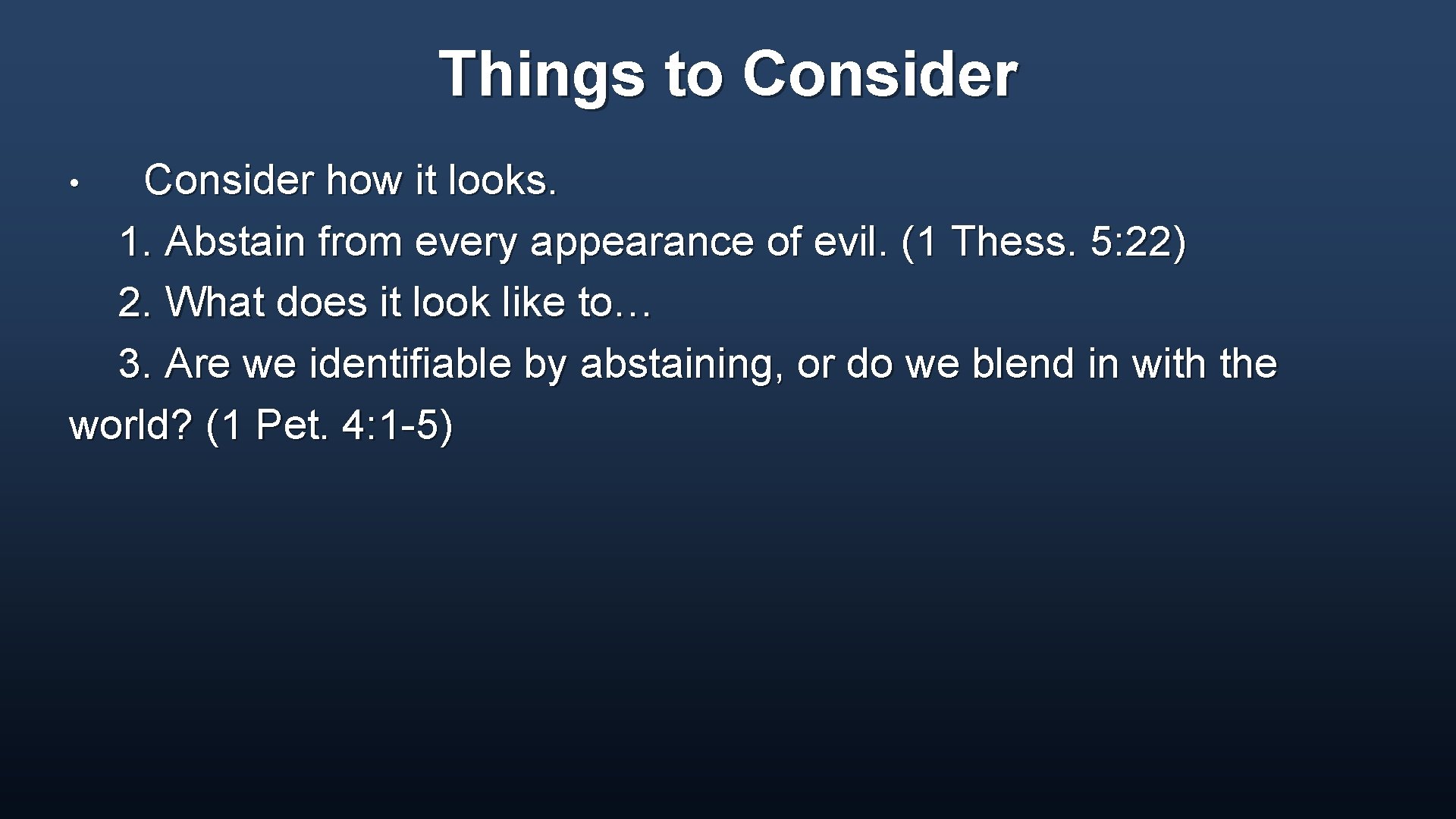 Things to Consider

• Consider how it looks.
1. Abstain from every appearance of evil. (1 Thess. 5:22)
2. What does it look like to…
3. Are we identifiable by abstaining, or do we blend in with the world? (1 Pet. 4:1-5)